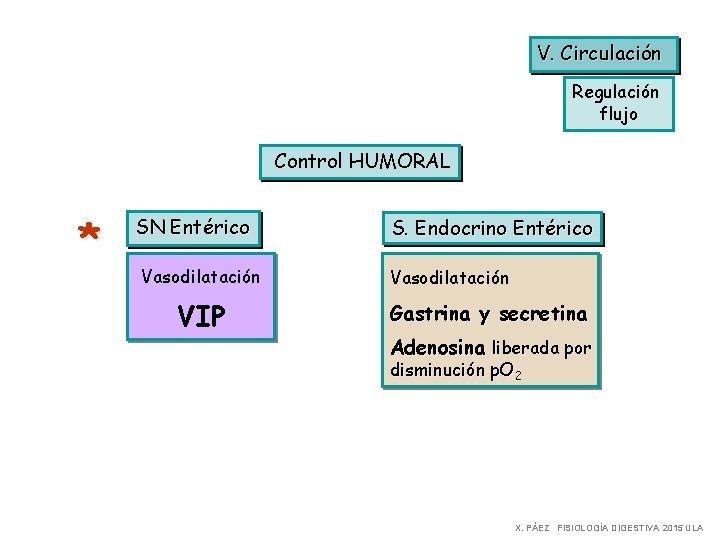 V. Circulación

Regulación flujo

Control HUMORAL

*

SN Entérico

Vasodilatación

VIP

S. Endocrino Entérico

Vasodilatación

Gastrina y secretina

Adenosina liberada por disminución $pO_2$

X. PÁEZ FISIOLOGÍA DIGESTIVA 2015 ULA